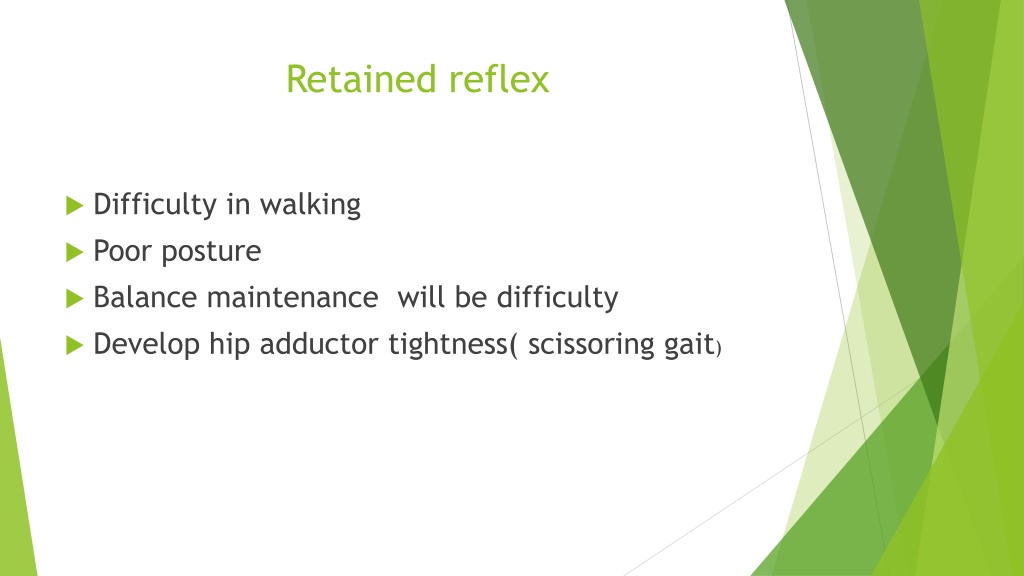 Retained reflex

Difficulty in walking
Poor posture
Balance maintenance  will be difficulty
Develop hip adductor tightness( scissoring gait)